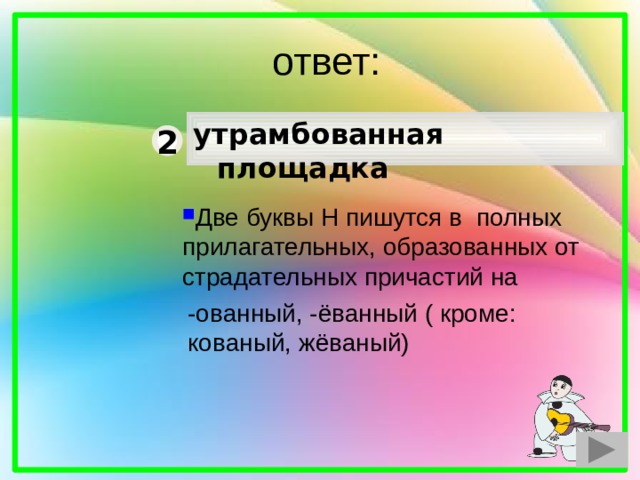 ответ:

2 утрамбованная площадка

Две буквы Н пишутся в полных прилагательных, образованных от страдательных причастий на

-ованный, -ёванный ( кроме: кованый, жёваный)